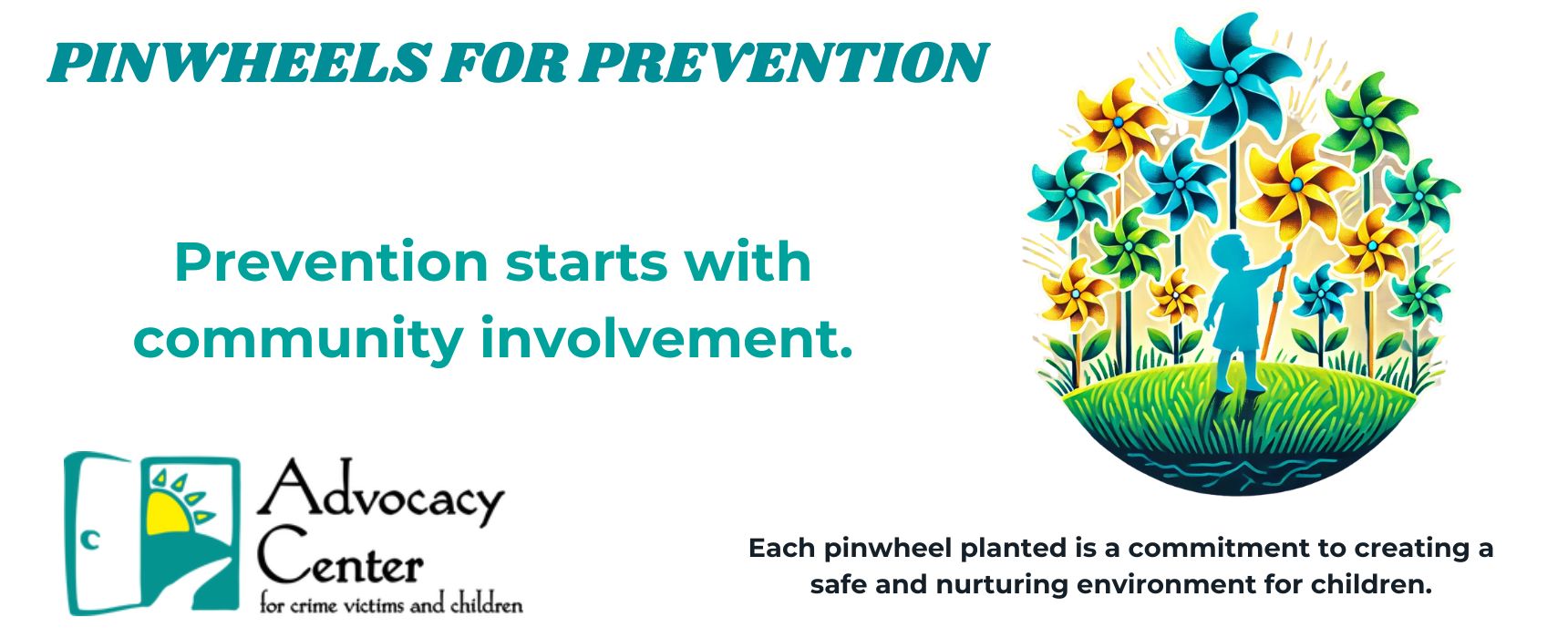 PINWHEELS FOR PREVENTION

Prevention starts with community involvement.

Advocacy Center
for crime victims and children

Each pinwheel planted is a commitment to creating a safe and nurturing environment for children.